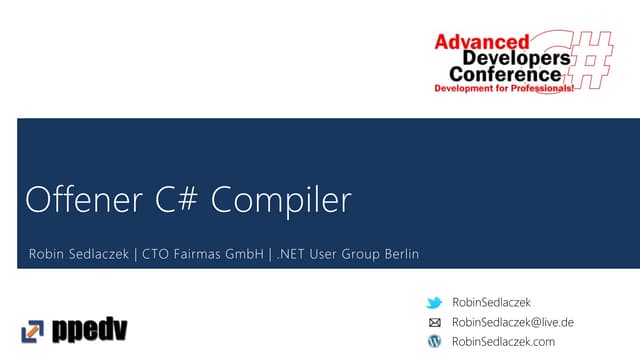 Advanced Developers Conference
Development for Professionals!

Offener C# Compiler

Robin Sedlaczek | CTO Fairmas GmbH | .NET User Group Berlin

ppedv

RobinSedlaczek
RobinSedlaczek@live.de
RobinSedlaczek.com